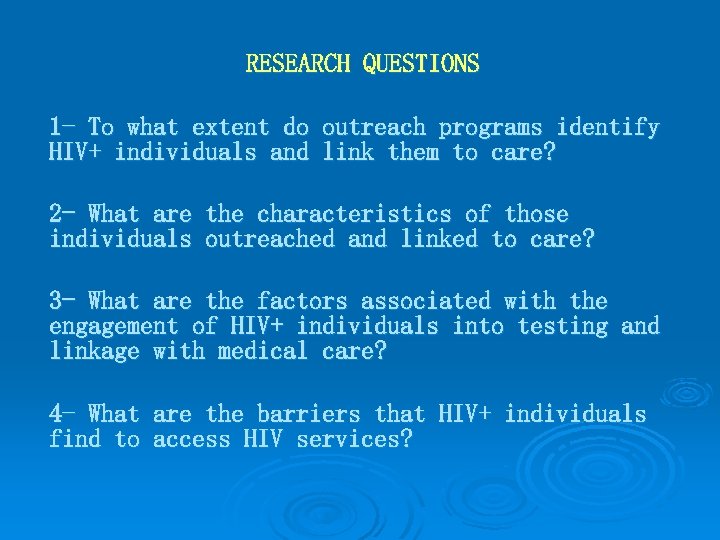 RESEARCH QUESTIONS

1- To what extent do outreach programs identify HIV+ individuals and link them to care?

2- What are the characteristics of those individuals outreached and linked to care?

3- What are the factors associated with the engagement of HIV+ individuals into testing and linkage with medical care?

4- What are the barriers that HIV+ individuals find to access HIV services?